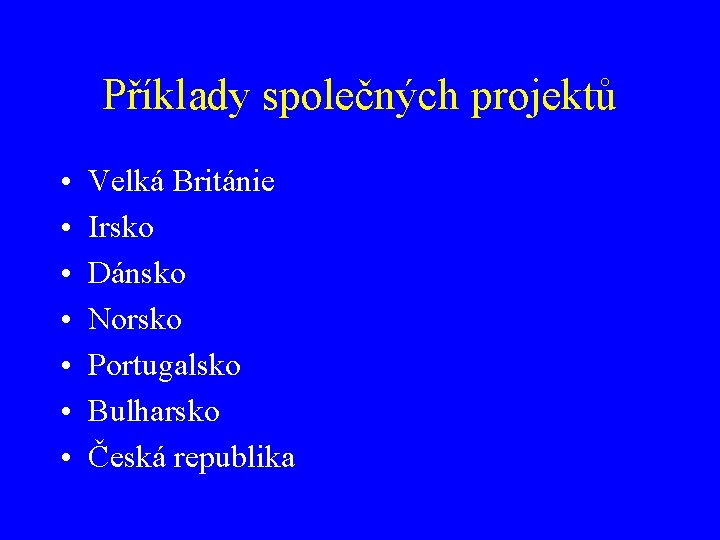 Příklady společných projektů

• Velká Británie
• Irsko
• Dánsko
• Norsko
• Portugalsko
• Bulharsko
• Česká republika